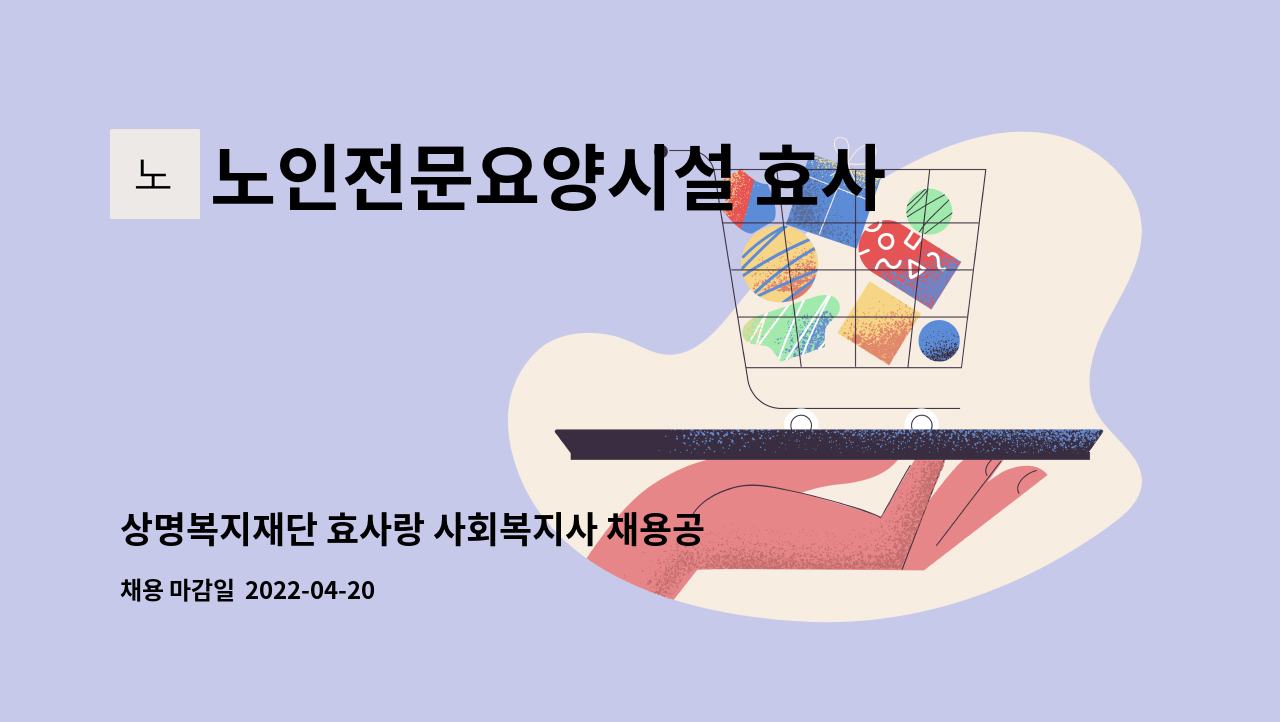 노

노인전문요양시설 효사

상명복지재단 효사랑 사회복지사 채용공

채용 마감일 2022-04-20